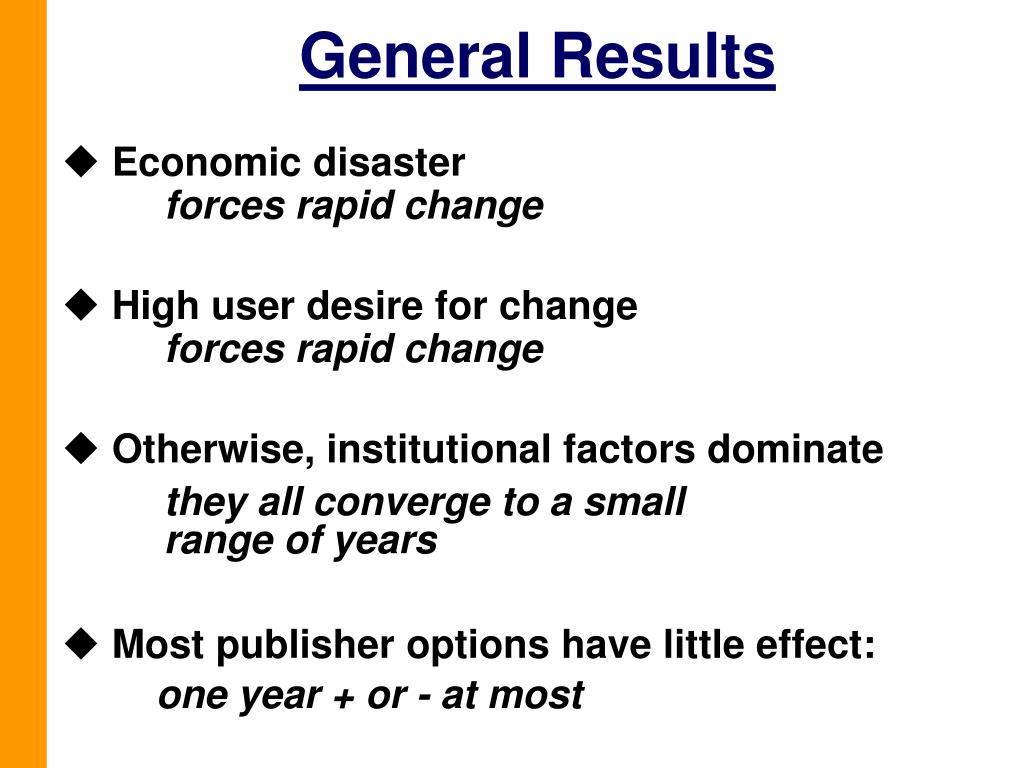 General Results

◆ Economic disaster
forces rapid change

◆ High user desire for change
forces rapid change

◆ Otherwise, institutional factors dominate
they all converge to a small range of years

◆ Most publisher options have little effect:
one year + or - at most